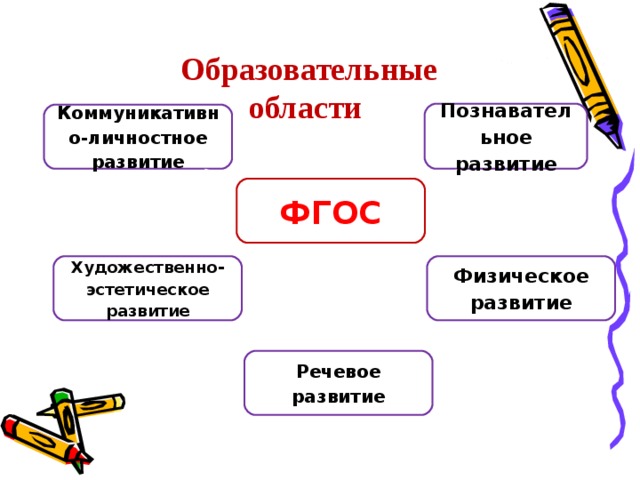 Образовательные области

Коммуникативно-личностное развитие

Познавательное развитие

ФГОС

Художественно-эстетическое развитие

Физическое развитие

Речевое развитие